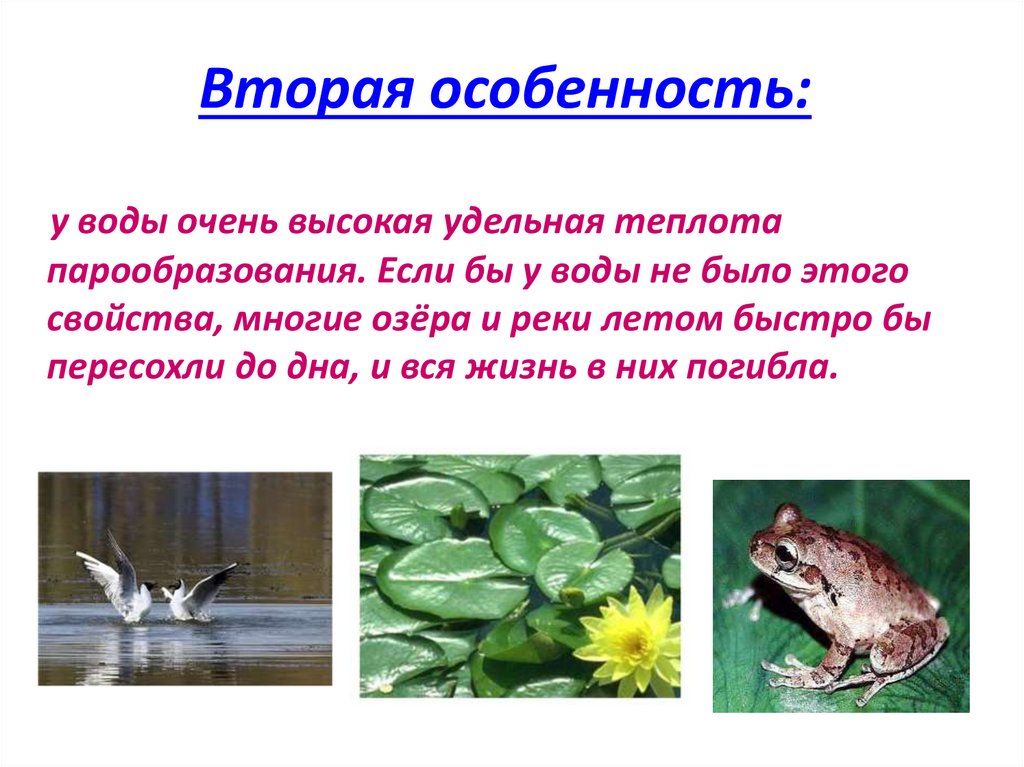 Вторая особенность:

у воды очень высокая удельная теплота парообразования. Если бы у воды не было этого свойства, многие озёра и реки летом быстро бы пересохли до дна, и вся жизнь в них погибла.